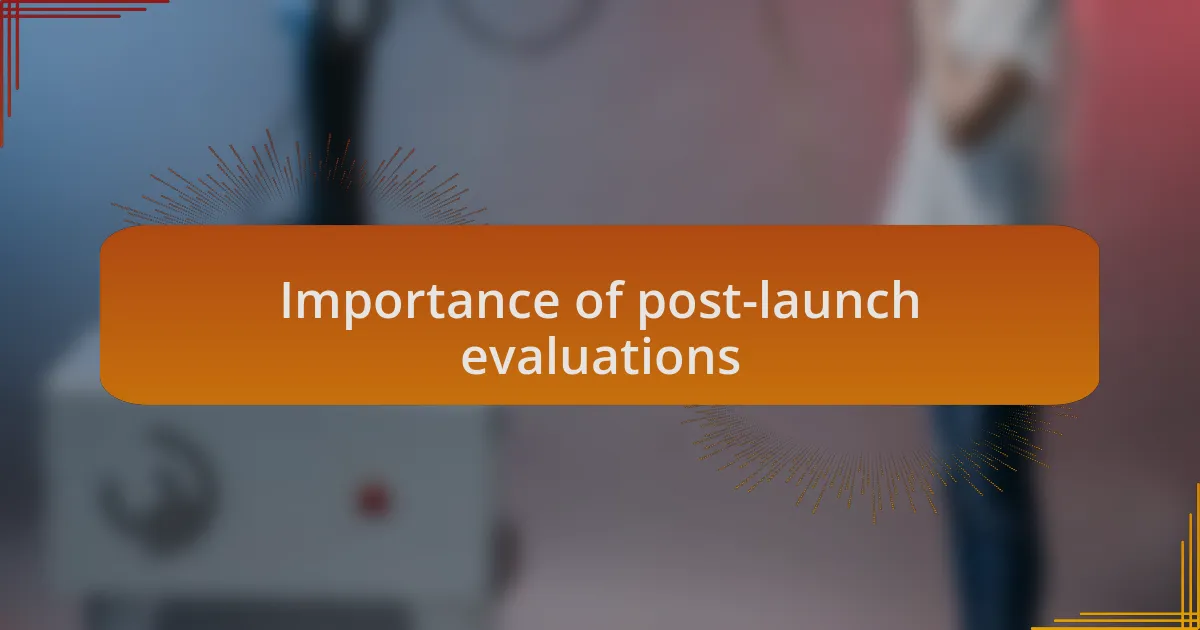 Importance of post-launch evaluations